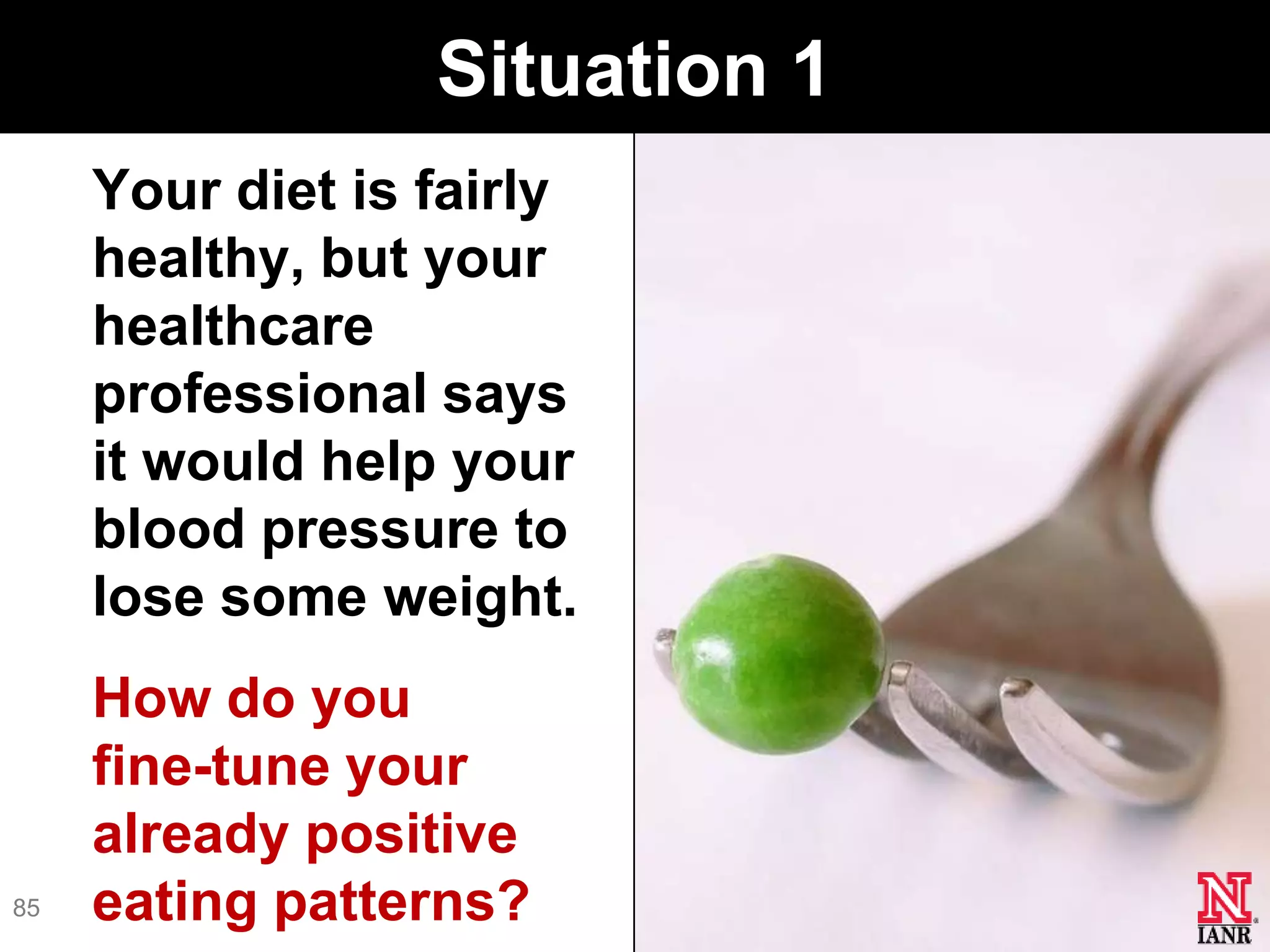 Situation 1

Your diet is fairly healthy, but your healthcare professional says it would help your blood pressure to lose some weight.

How do you fine-tune your already positive eating patterns?

85

N
IANR